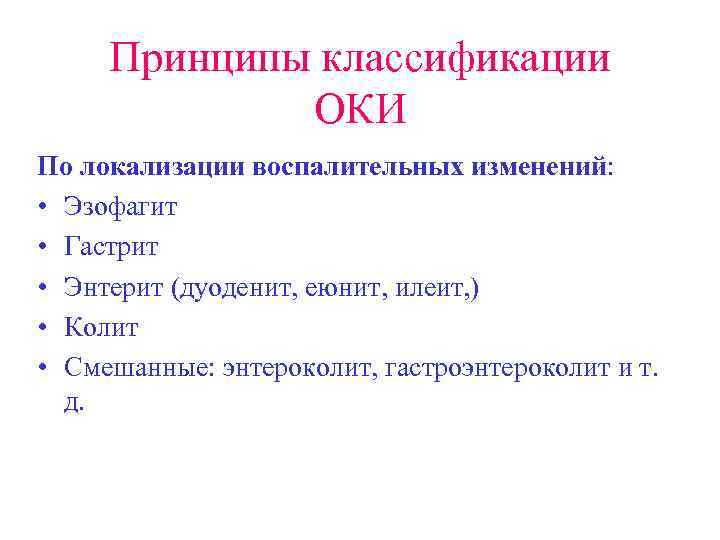 Принципы классификации ОКИ

По локализации воспалительных изменений:
• Эзофагит
• Гастрит
• Энтерит (дуоденит, еюнит, илеит,)
• Колит
• Смешанные: энтероколит, гастроэнтероколит и т. д.